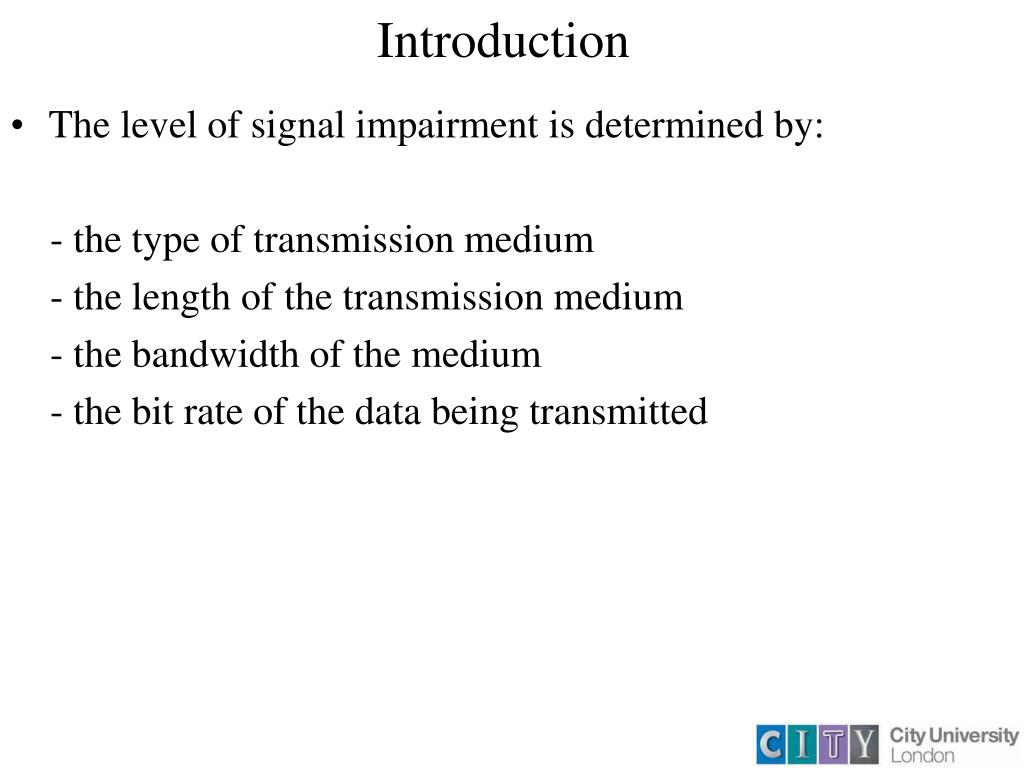 Introduction

• The level of signal impairment is determined by:

- the type of transmission medium
- the length of the transmission medium
- the bandwidth of the medium
- the bit rate of the data being transmitted

CITY City University London